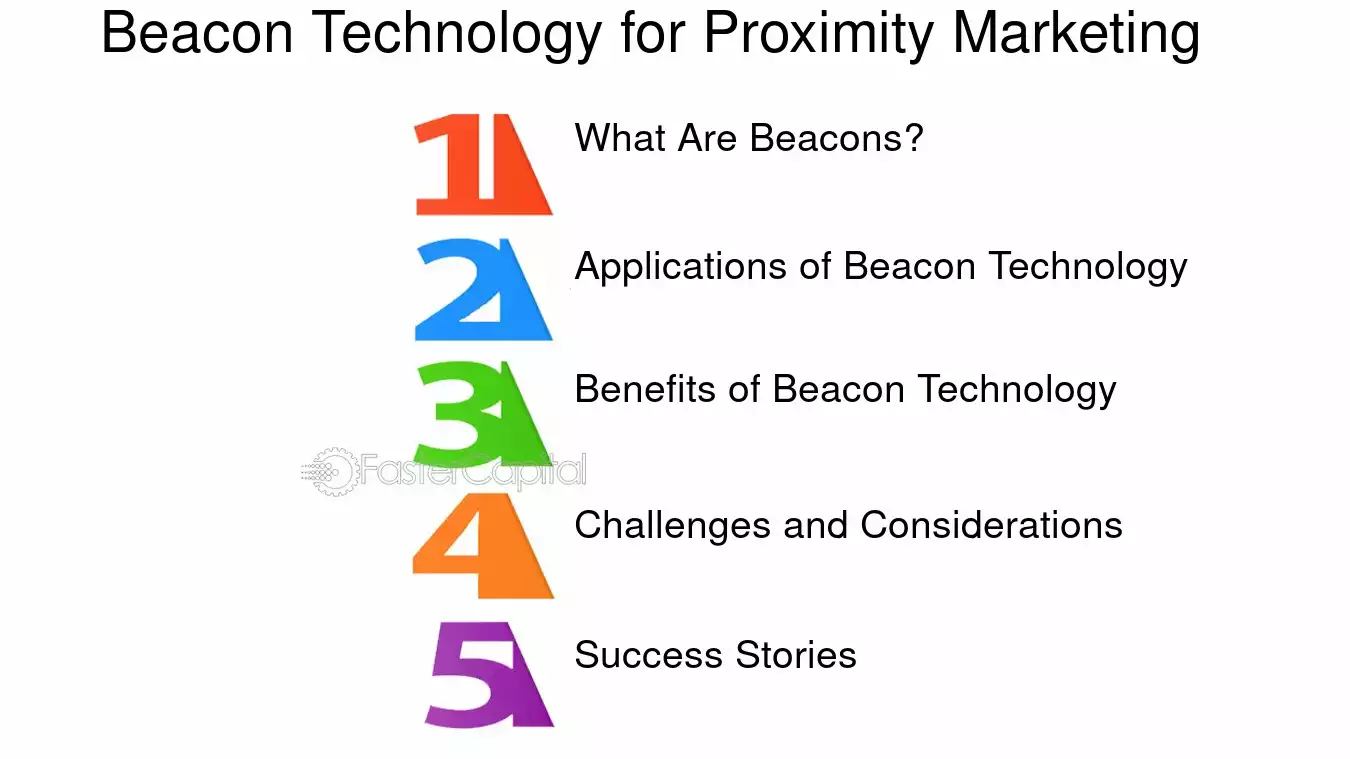 Beacon Technology for Proximity Marketing

1 What Are Beacons?

2 Applications of Beacon Technology

3 Benefits of Beacon Technology

4 Challenges and Considerations

5 Success Stories

FasterCapital